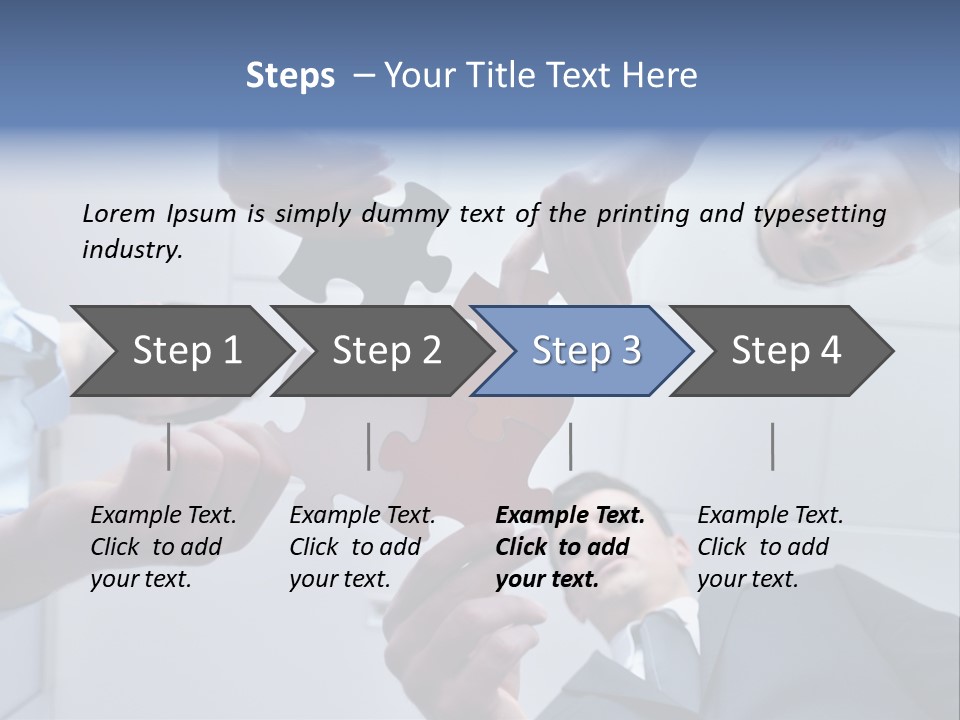 Steps – Your Title Text Here

Lorem Ipsum is simply dummy text of the printing and typesetting industry.

Step 1

Step 2

Step 3

Step 4

Example Text. Click to add your text.

Example Text. Click to add your text.

Example Text. Click to add your text.

Example Text. Click to add your text.